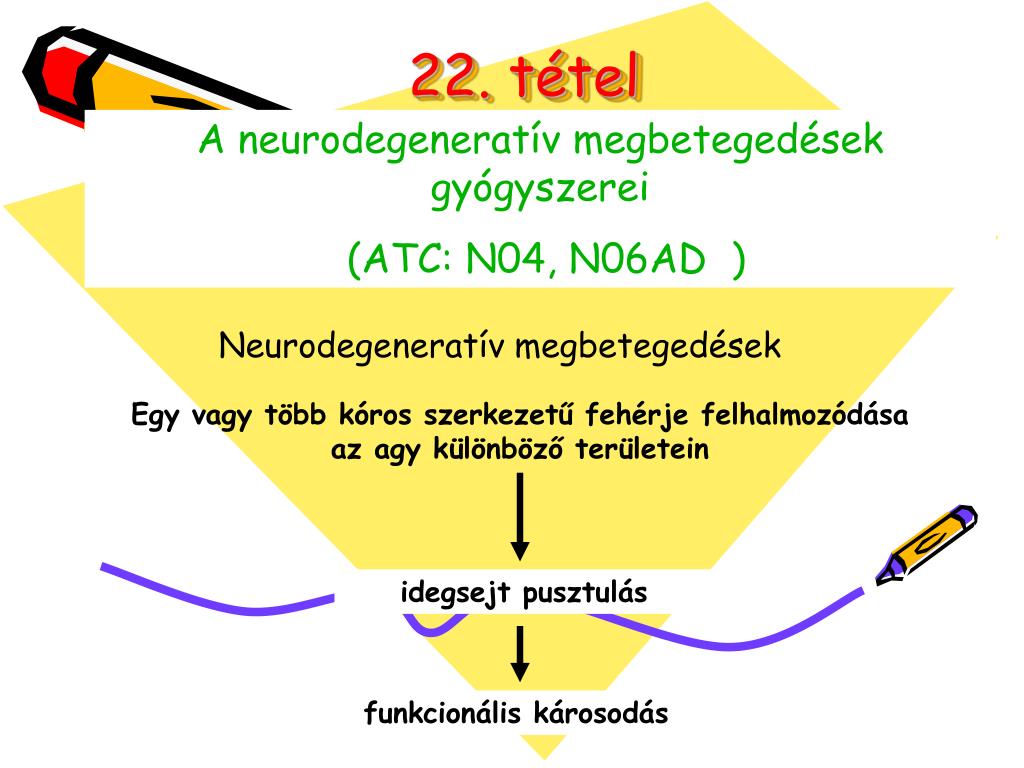 22. tétel

A neurodegeneratív megbetegedések gyógyszerei

(ATC: N04, N06AD )

Neurodegeneratív megbetegedések

Egy vagy több kóros szerkezetű fehérje felhalmozódása az agy különböző területein

idegsejt pusztulás

funkcionális károsodás